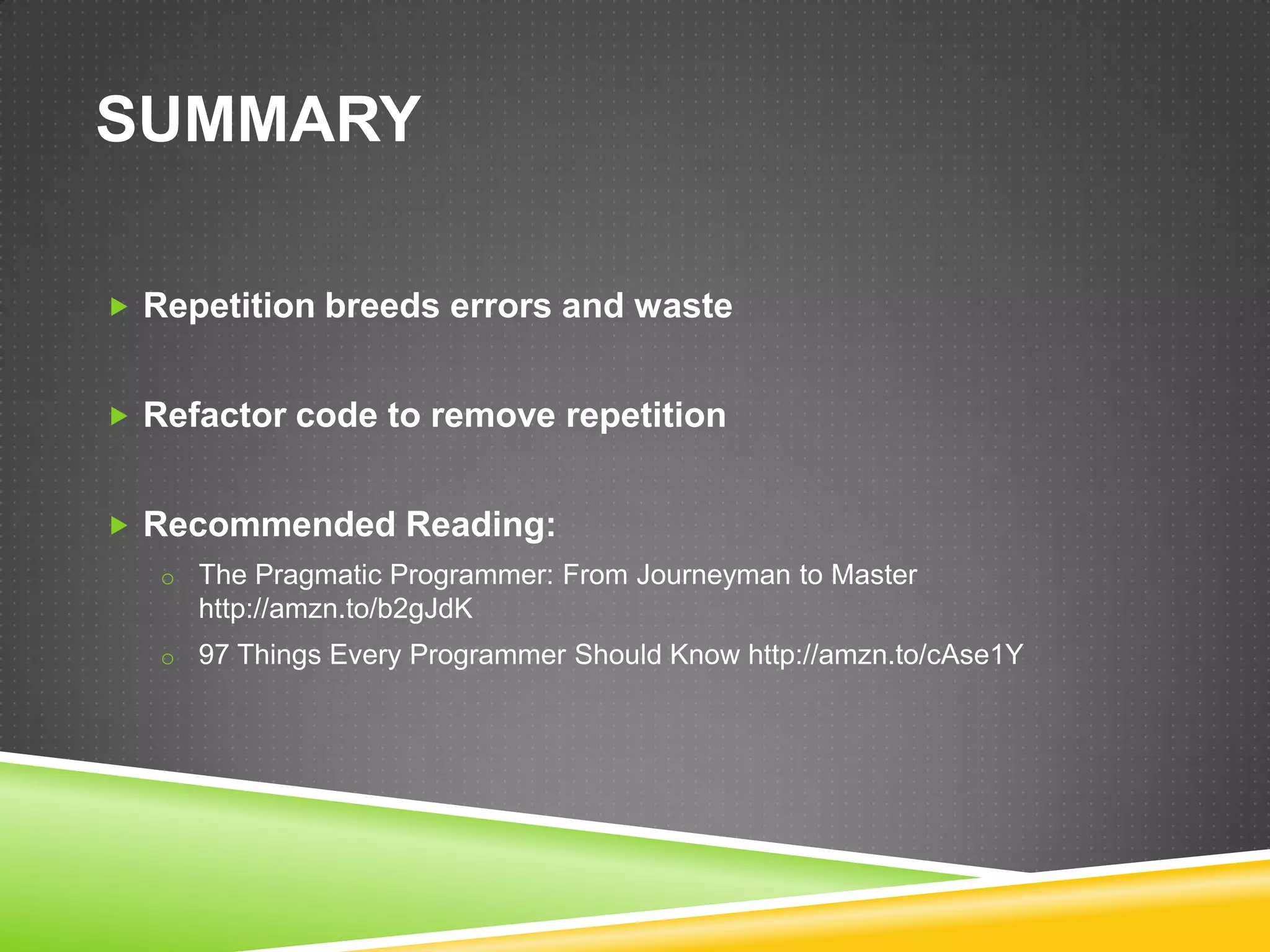 SUMMARY

Repetition breeds errors and waste

Refactor code to remove repetition

Recommended Reading:

The Pragmatic Programmer: From Journeyman to Master http://amzn.to/b2gJdK

97 Things Every Programmer Should Know http://amzn.to/cAse1Y